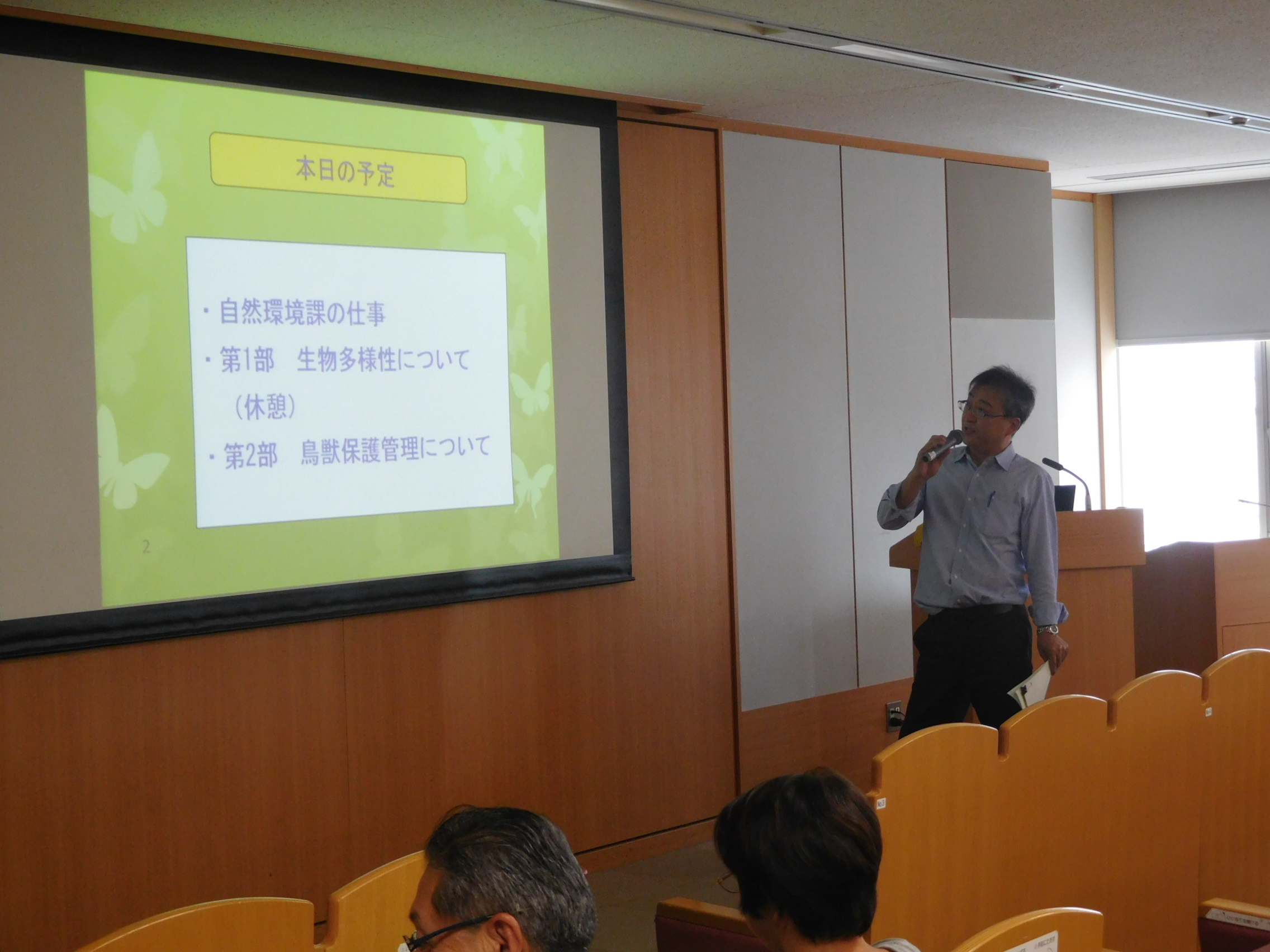 本日の予定

・自然環境課の仕事
・第1部　生物多様性について
（休憩）
・第2部　鳥獣保護管理について

2